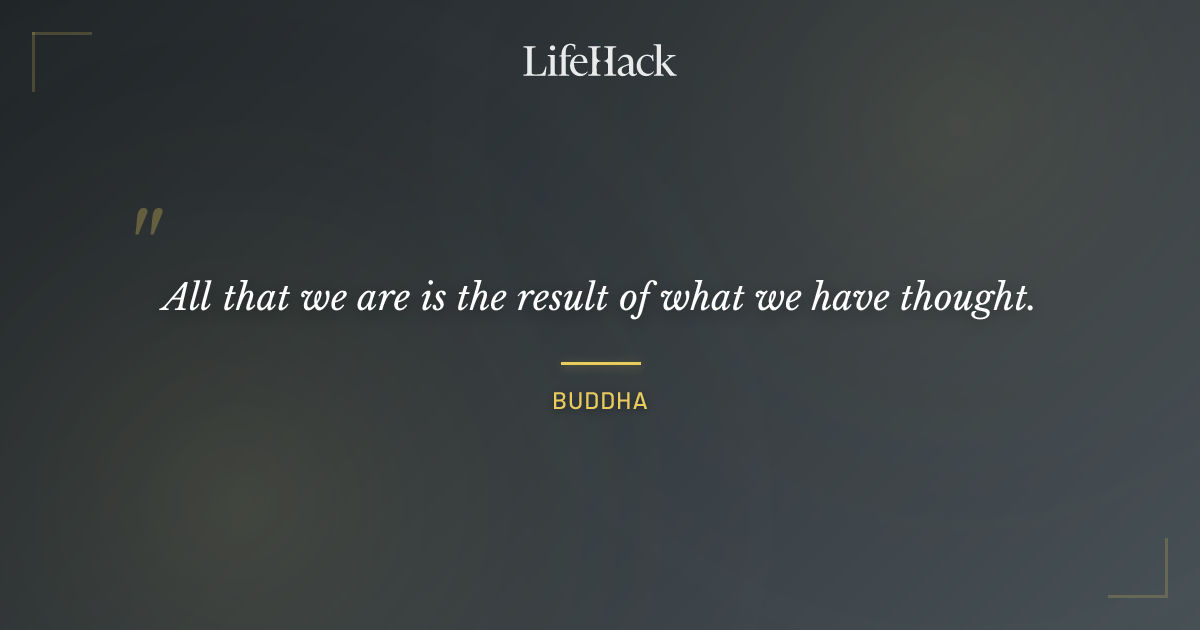 LifeHack

"

All that we are is the result of what we have thought.

BUDDHA